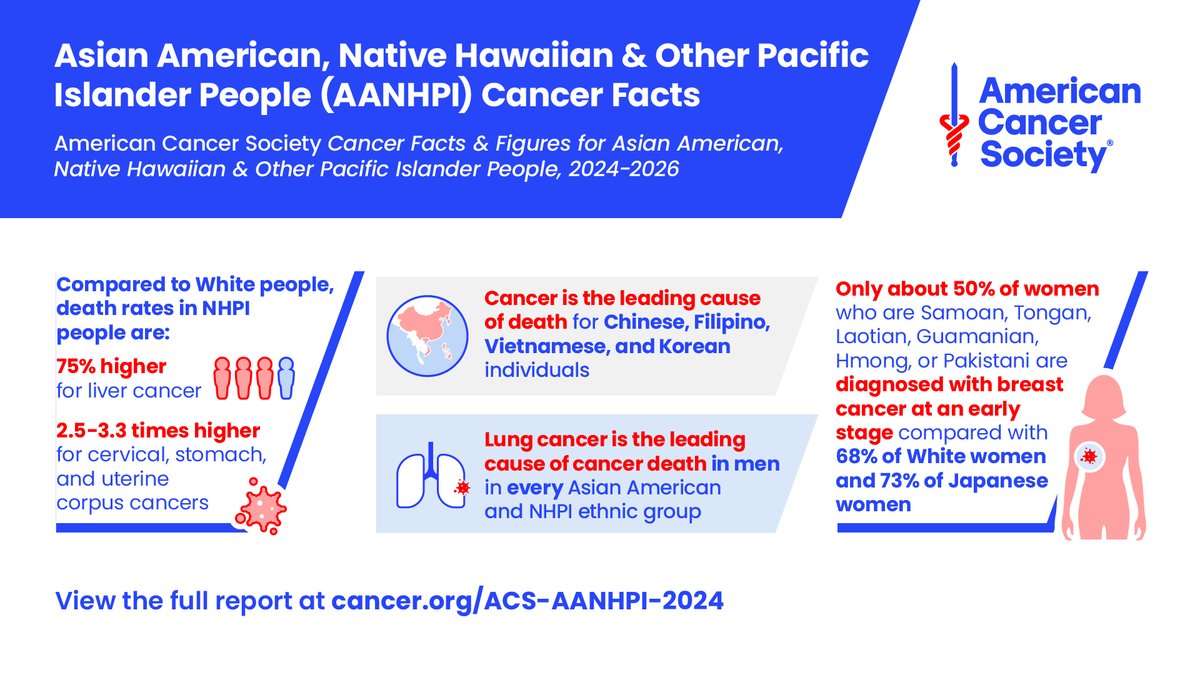 Asian American, Native Hawaiian & Other Pacific Islander People (AANHPI) Cancer Facts

American Cancer Society Cancer Facts & Figures for Asian American, Native Hawaiian & Other Pacific Islander People, 2024-2026

American Cancer Society®

Compared to White people, death rates in NHPI people are:

75% higher for liver cancer

2.5-3.3 times higher for cervical, stomach, and uterine corpus cancers

Cancer is the leading cause of death for Chinese, Filipino, Vietnamese, and Korean individuals

Lung cancer is the leading cause of cancer death in men in every Asian American and NHPI ethnic group

Only about 50% of women who are Samoan, Tongan, Laotian, Guamanian, Hmong, or Pakistani are diagnosed with breast cancer at an early stage compared with 68% of White women and 73% of Japanese women

View the full report at cancer.org/ACS-AANHPI-2024